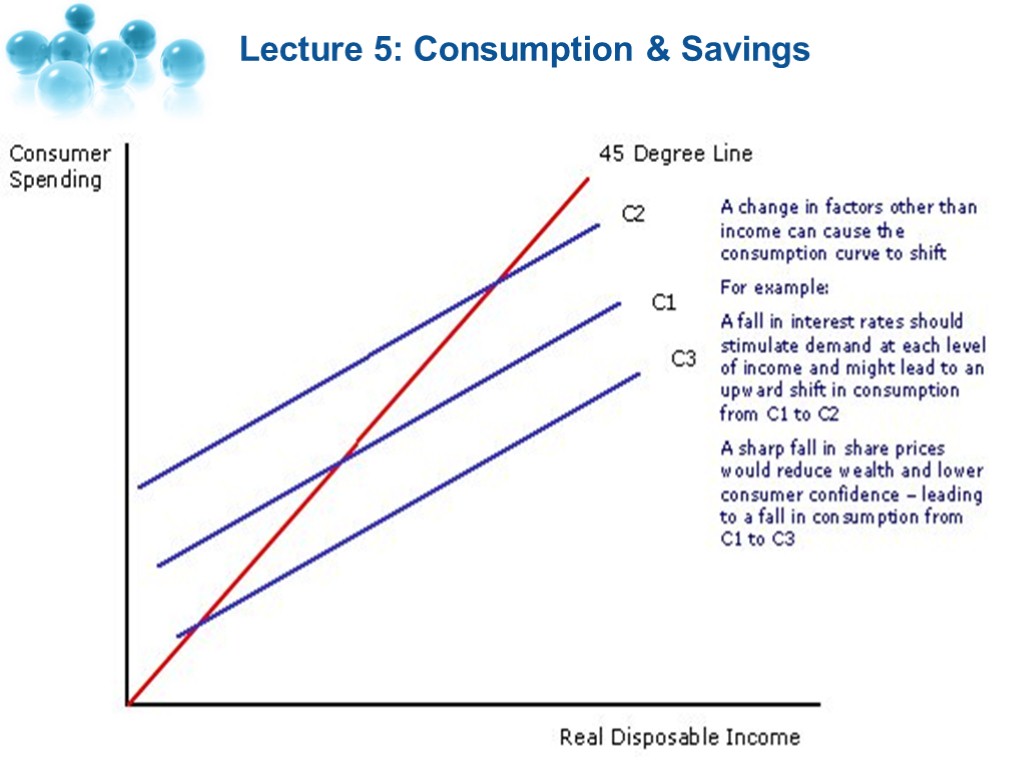 Lecture 5: Consumption & Savings

Consumer Spending

45 Degree Line

C2

C1

C3

A change in factors other than income can cause the consumption curve to shift

For example:

A fall in interest rates should stimulate demand at each level of income and might lead to an upward shift in consumption from C1 to C2

A sharp fall in share prices would reduce wealth and lower consumer confidence – leading to a fall in consumption from C1 to C3

Real Disposable Income